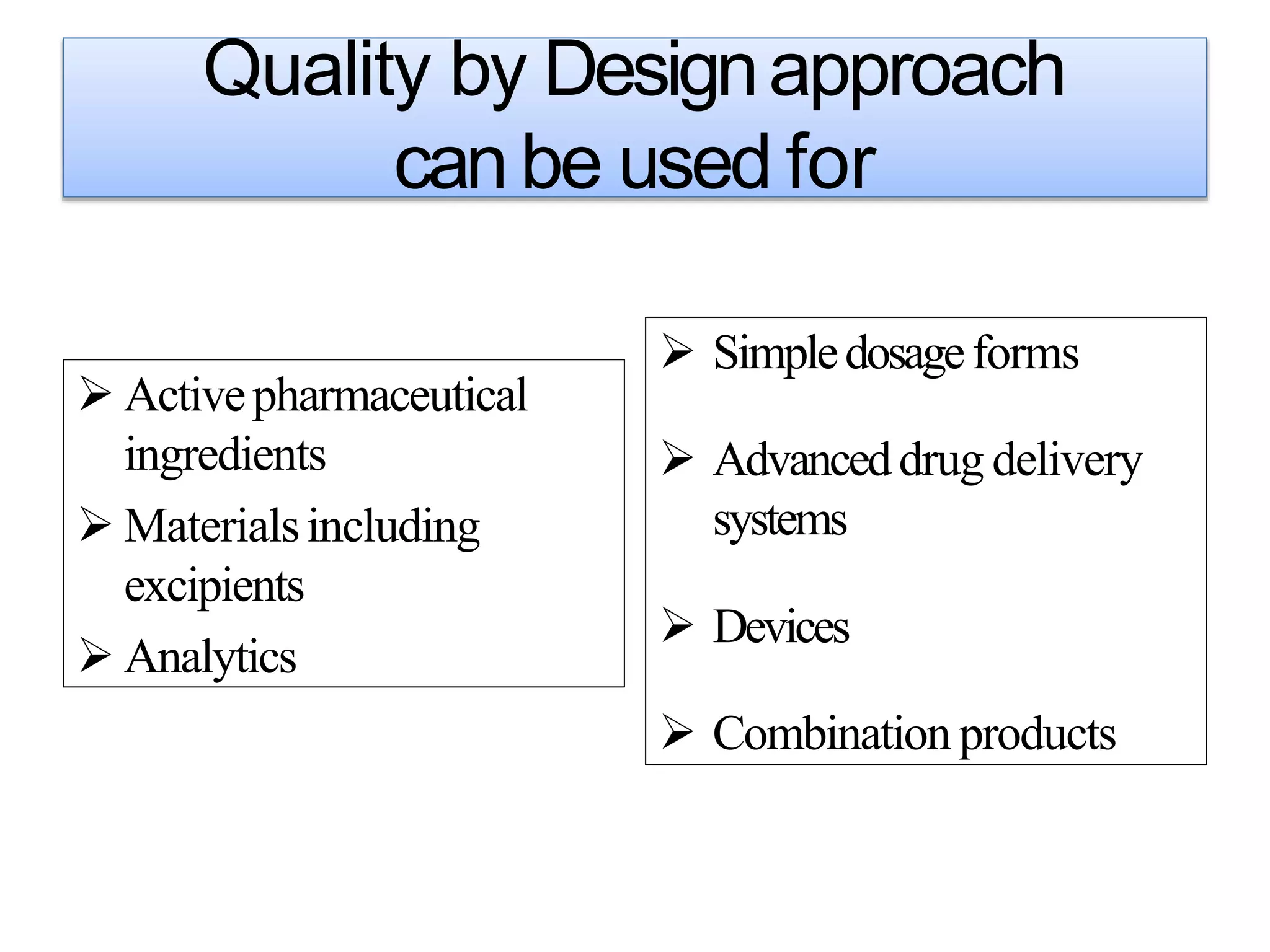 Quality by Design approach can be used for

➢ Active pharmaceutical ingredients
➢ Materials including excipients
➢ Analytics

➢ Simple dosage forms
➢ Advanced drug delivery systems
➢ Devices
➢ Combination products